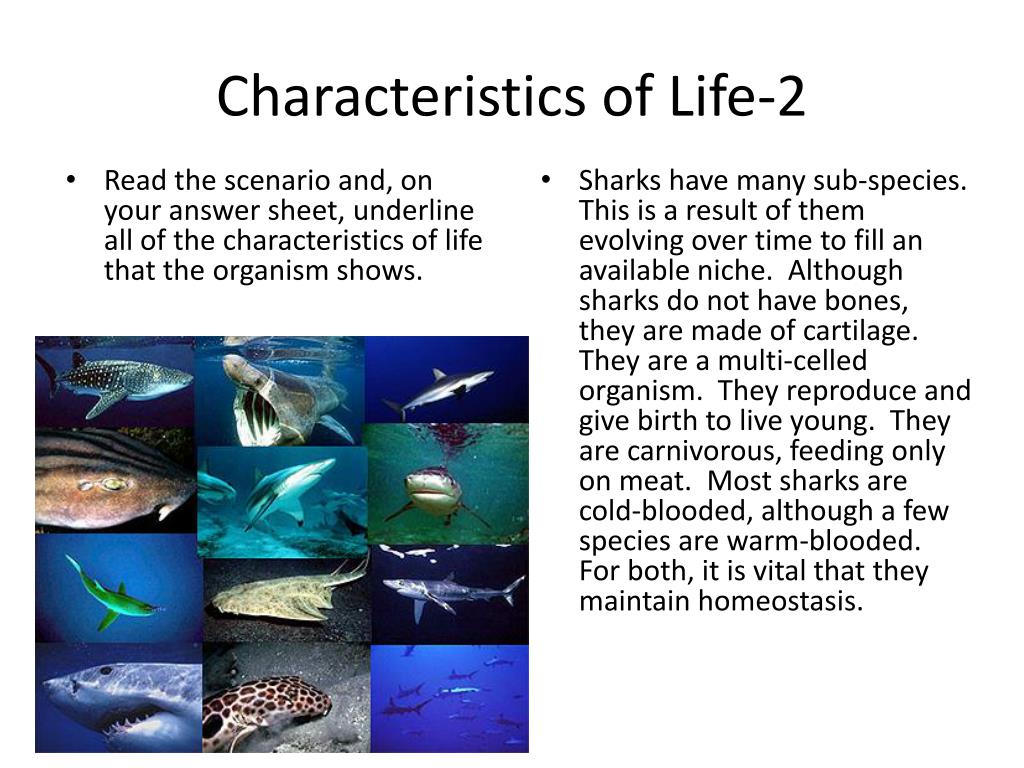 Characteristics of Life-2

• Read the scenario and, on your answer sheet, underline all of the characteristics of life that the organism shows.

• Sharks have many sub-species. This is a result of them evolving over time to fill an available niche. Although sharks do not have bones, they are made of cartilage. They are a multi-celled organism. They reproduce and give birth to live young. They are carnivorous, feeding only on meat. Most sharks are cold-blooded, although a few species are warm-blooded. For both, it is vital that they maintain homeostasis.